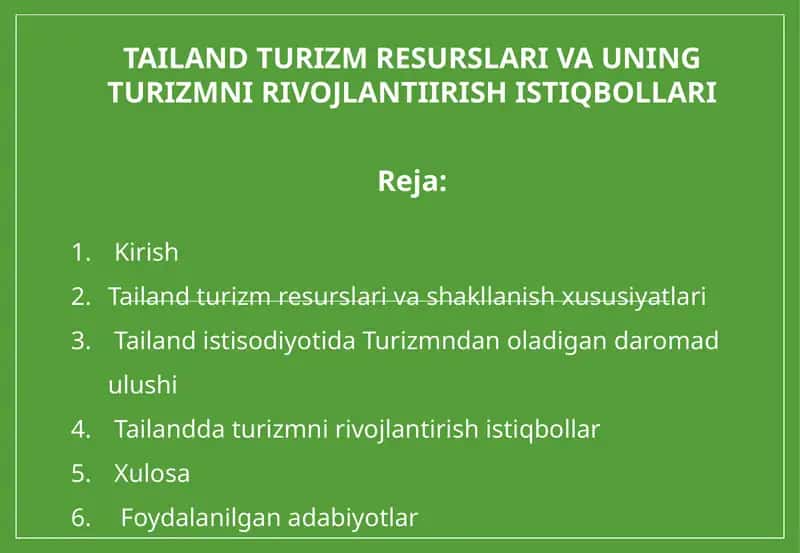 TAILAND TURIZM RESURSLARI VA UNING TURIZMNI RIVOJLANTIIRISH ISTIQBOLLARI

Reja:

1. Kirish
2. Tailand turizm resurslari va shakllanish xususiyatlari
3. Tailand istisodiyotida Turizmndan oladigan daromad ulushi
4. Tailandda turizmni rivojlantirish istiqbollar
5. Xulosa
6. Foydalanilgan adabiyotlar